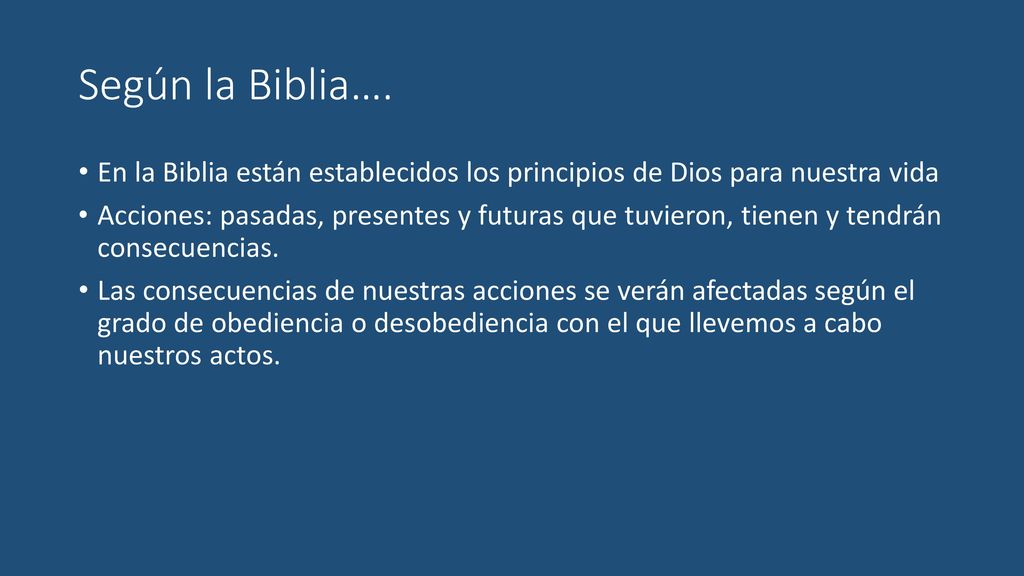 Según la Biblia….

• En la Biblia están establecidos los principios de Dios para nuestra vida
• Acciones: pasadas, presentes y futuras que tuvieron, tienen y tendrán consecuencias.
• Las consecuencias de nuestras acciones se verán afectadas según el grado de obediencia o desobediencia con el que llevemos a cabo nuestros actos.